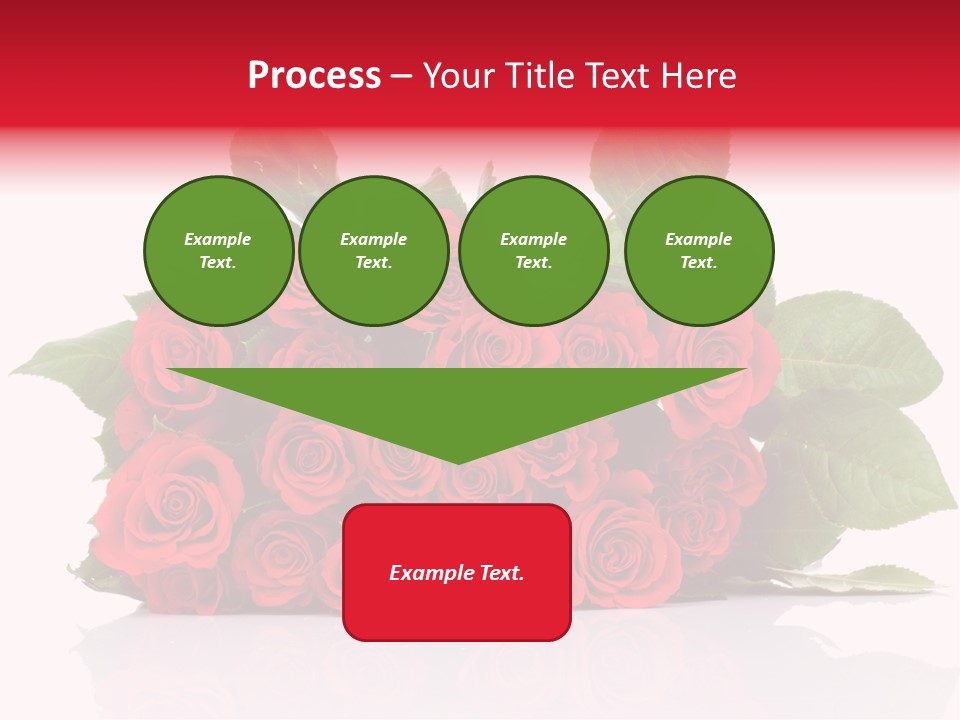 Process – Your Title Text Here

Example Text.

Example Text.

Example Text.

Example Text.

Example Text.